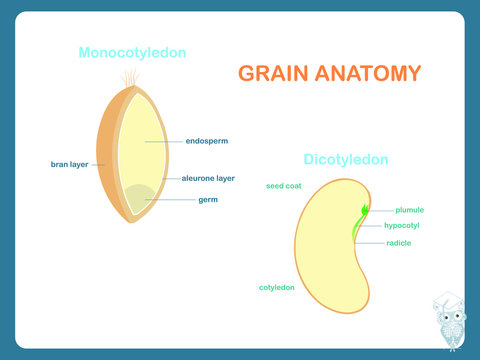 Monocotyledon

GRAIN ANATOMY

endosperm

bran layer

aleurone layer

germ

Dicotyledon

seed coat

plumule

hypocotyl

radicle

cotyledon